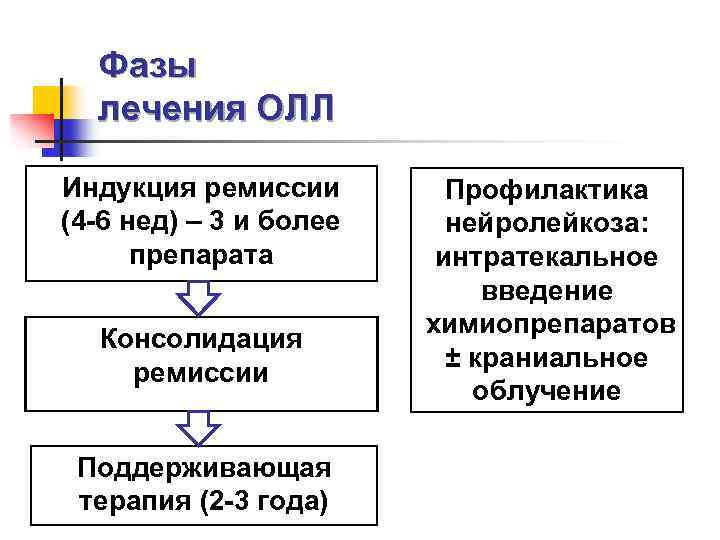 Фазы лечения ОЛЛ

Индукция ремиссии (4-6 нед) – 3 и более препарата

Консолидация ремиссии

Поддерживающая терапия (2-3 года)

Профилактика нейролейкоза: интратекальное введение химиопрепаратов ± краниальное облучение